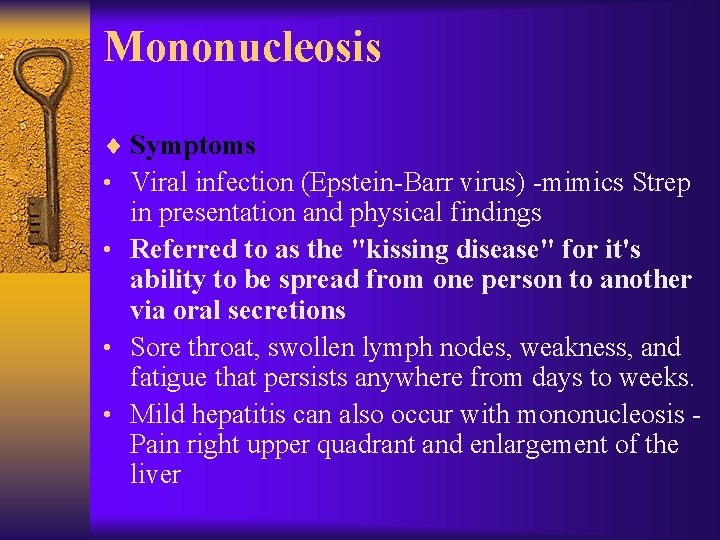 Mononucleosis

♦ Symptoms

• Viral infection (Epstein-Barr virus) -mimics Strep in presentation and physical findings

• Referred to as the "kissing disease" for it's ability to be spread from one person to another via oral secretions

• Sore throat, swollen lymph nodes, weakness, and fatigue that persists anywhere from days to weeks.

• Mild hepatitis can also occur with mononucleosis - Pain right upper quadrant and enlargement of the liver